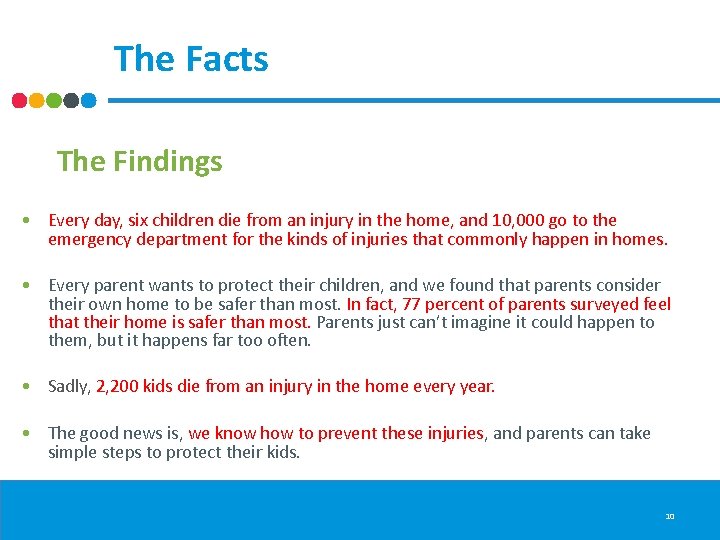 The Facts

The Findings

• Every day, six children die from an injury in the home, and 10,000 go to the emergency department for the kinds of injuries that commonly happen in homes.

• Every parent wants to protect their children, and we found that parents consider their own home to be safer than most. In fact, 77 percent of parents surveyed feel that their home is safer than most. Parents just can't imagine it could happen to them, but it happens far too often.

• Sadly, 2,200 kids die from an injury in the home every year.

• The good news is, we know how to prevent these injuries, and parents can take simple steps to protect their kids.

10